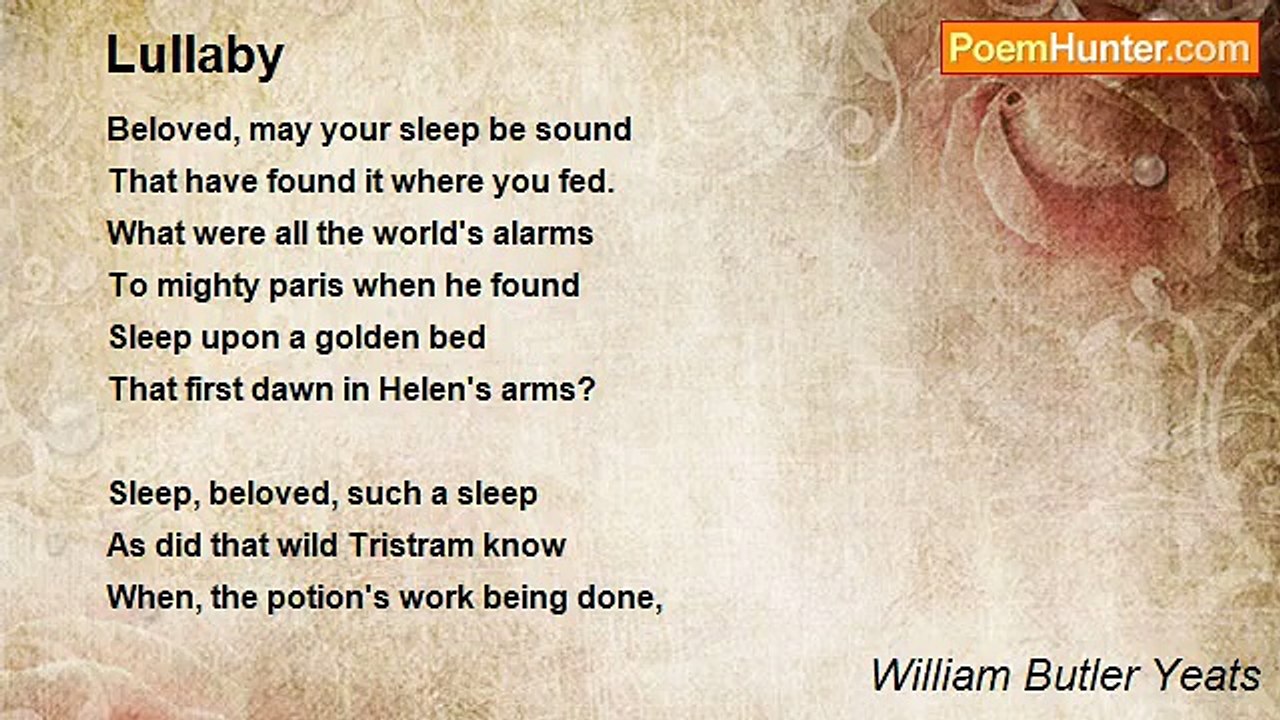 Lullaby

PoemHunter.com

Beloved, may your sleep be sound
That have found it where you fed.
What were all the world's alarms
To mighty paris when he found
Sleep upon a golden bed
That first dawn in Helen's arms?

Sleep, beloved, such a sleep
As did that wild Tristram know
When, the potion's work being done,

William Butler Yeats